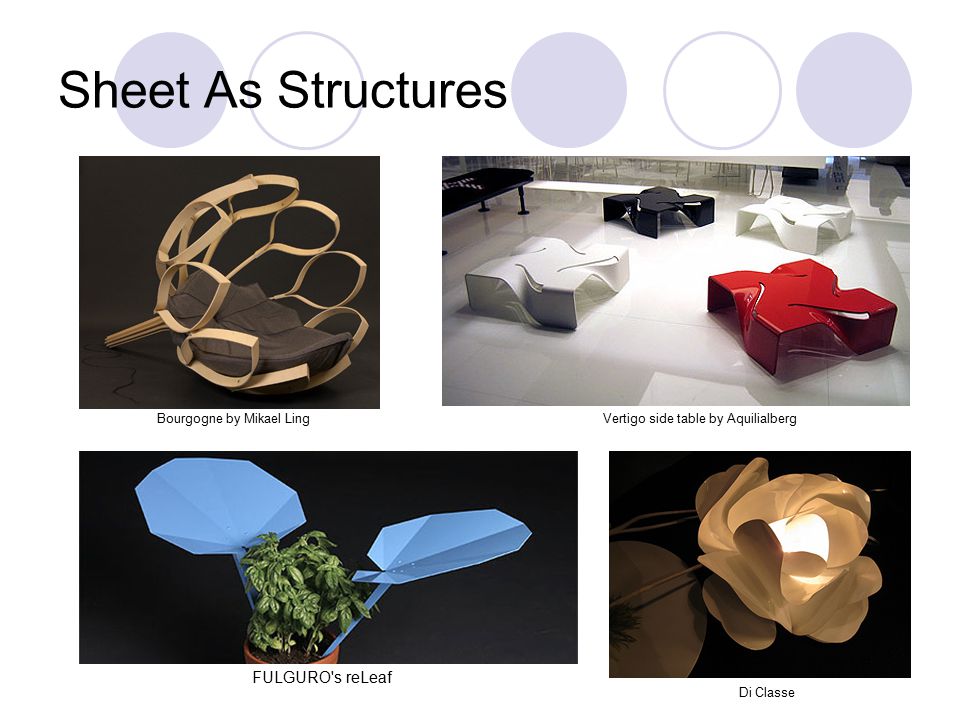 Sheet As Structures

Bourgogne by Mikael Ling

Vertigo side table by Aquilialberg

FULGURO's reLeaf

Di Classe